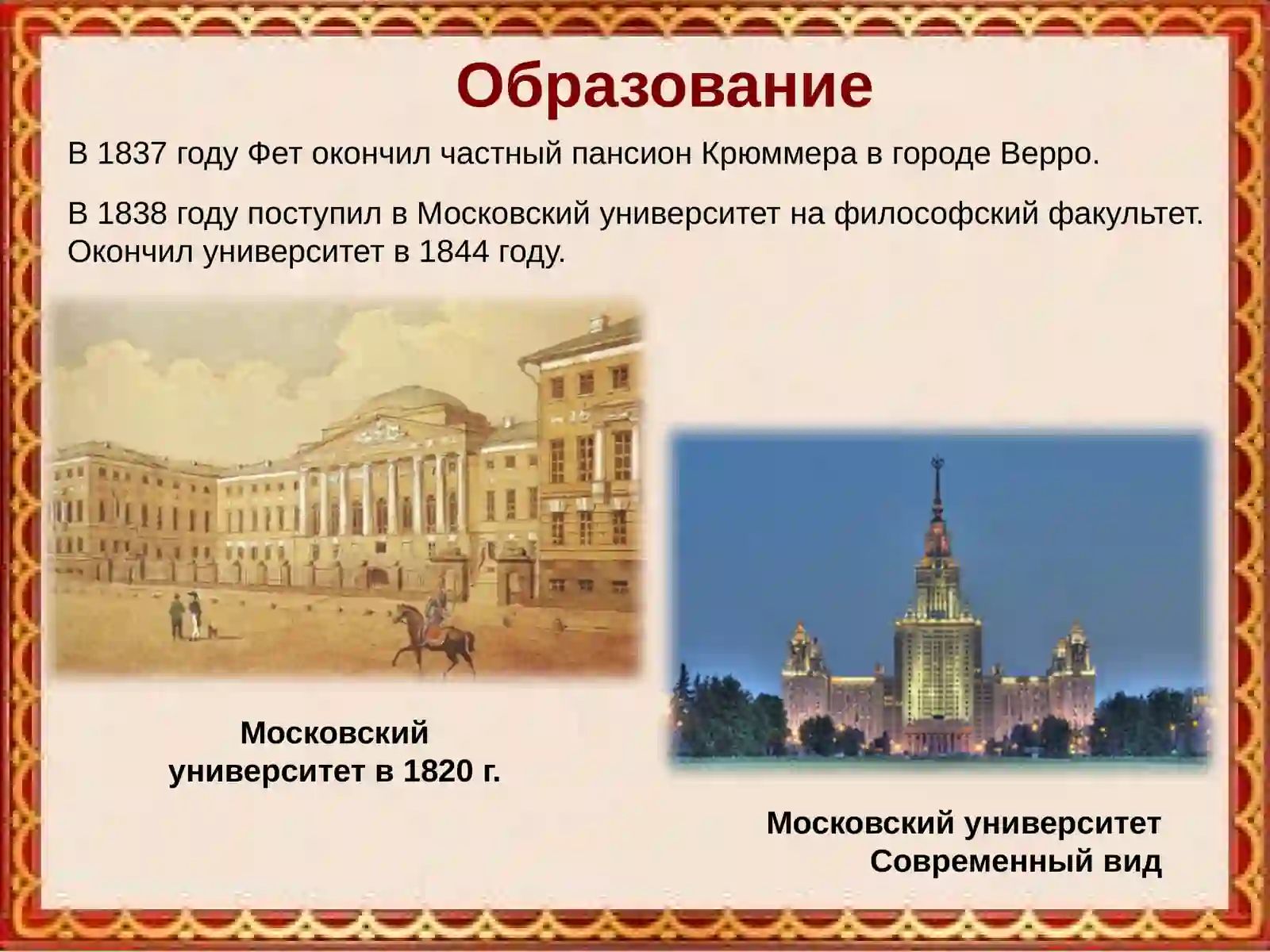 Образование

В 1837 году Фет окончил частный пансион Крюммера в городе Верро.

В 1838 году поступил в Московский университет на философский факультет. Окончил университет в 1844 году.

Московский университет в 1820 г.

Московский университет
Современный вид